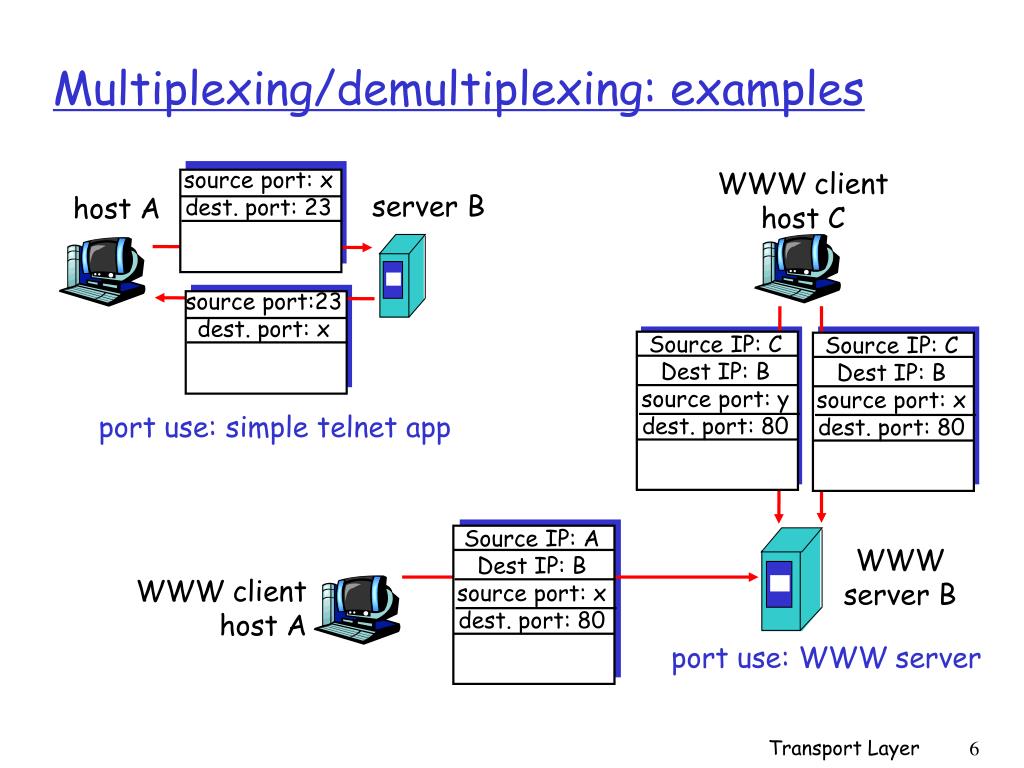 Multiplexing/demultiplexing: examples

host A

source port: x
dest. port: 23

server B

source port:23
dest. port: x

port use: simple telnet app

WWW client
host C

Source IP: C
Dest IP: B
source port: y
dest. port: 80

Source IP: C
Dest IP: B
source port: x
dest. port: 80

WWW client
host A

Source IP: A
Dest IP: B
source port: x
dest. port: 80

WWW
server B

port use: WWW server

Transport Layer 6